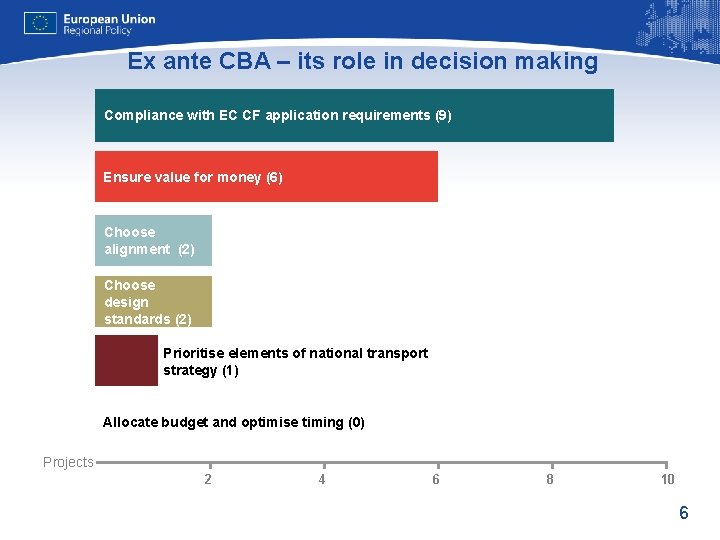 European Union
Regional Policy

Ex ante CBA – its role in decision making

Compliance with EC CF application requirements (9)

Ensure value for money (6)

Choose alignment (2)

Choose design standards (2)

Prioritise elements of national transport strategy (1)

Allocate budget and optimise timing (0)

Projects

2
4
6
8
10

6